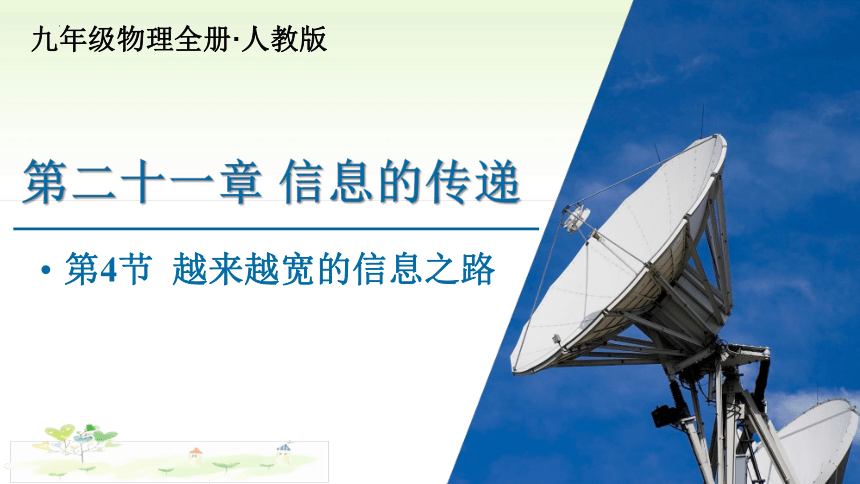 九年级物理全册·人教版

第二十一章 信息的传递

• 第4节 越来越宽的信息之路